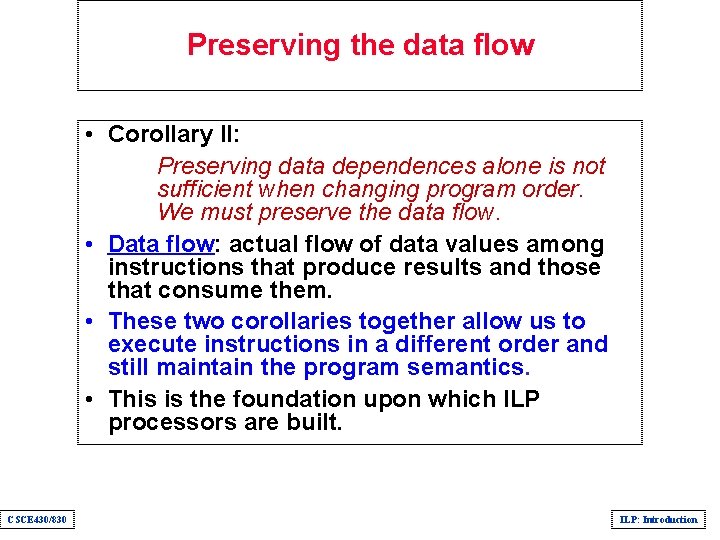 Preserving the data flow

• Corollary II:

Preserving data dependences alone is not sufficient when changing program order. We must preserve the data flow.

• Data flow: actual flow of data values among instructions that produce results and those that consume them.

• These two corollaries together allow us to execute instructions in a different order and still maintain the program semantics.

• This is the foundation upon which ILP processors are built.

CSCE430/830

ILP: Introduction